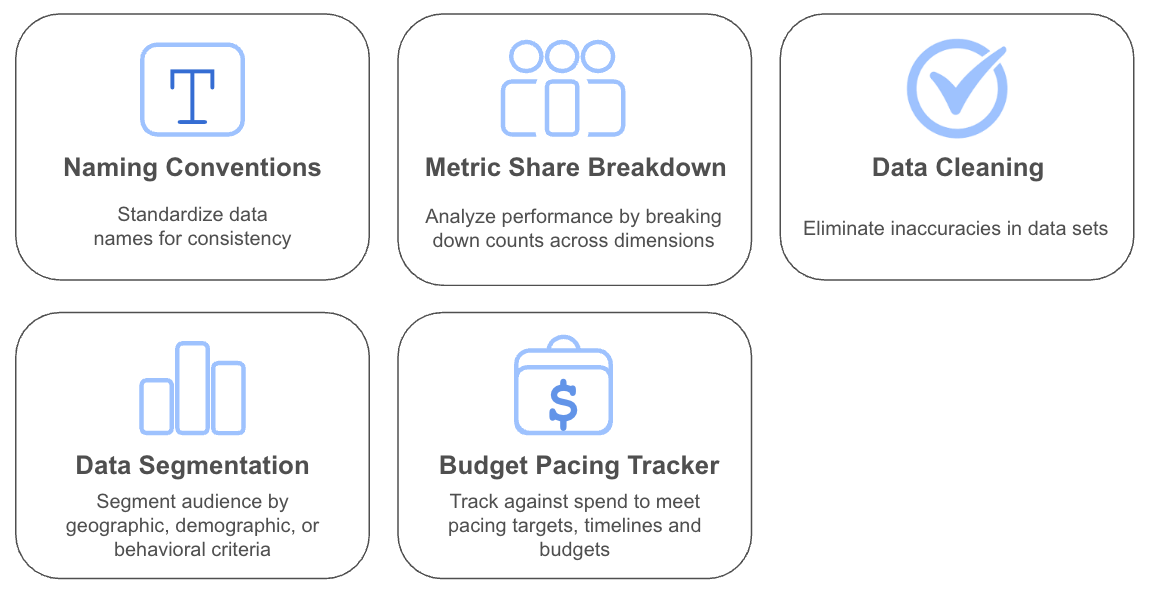 T

Naming Conventions

Standardize data names for consistency

Metric Share Breakdown

Analyze performance by breaking down counts across dimensions

Data Cleaning

Eliminate inaccuracies in data sets

Data Segmentation

Segment audience by geographic, demographic, or behavioral criteria

$

Budget Pacing Tracker

Track against spend to meet pacing targets, timelines and budgets